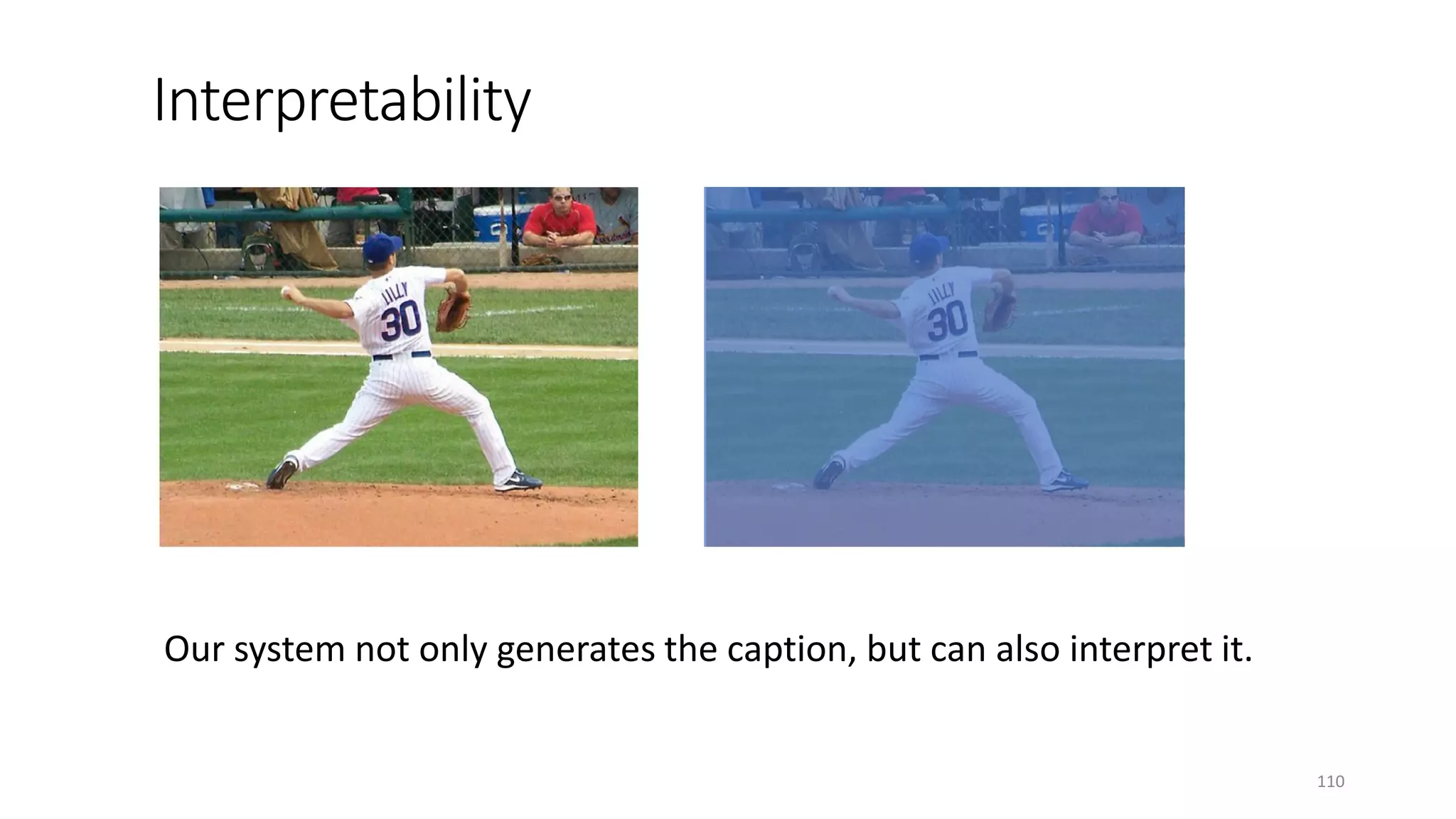 Interpretability

LILLY 30

LILLY 30

Our system not only generates the caption, but can also interpret it.

110